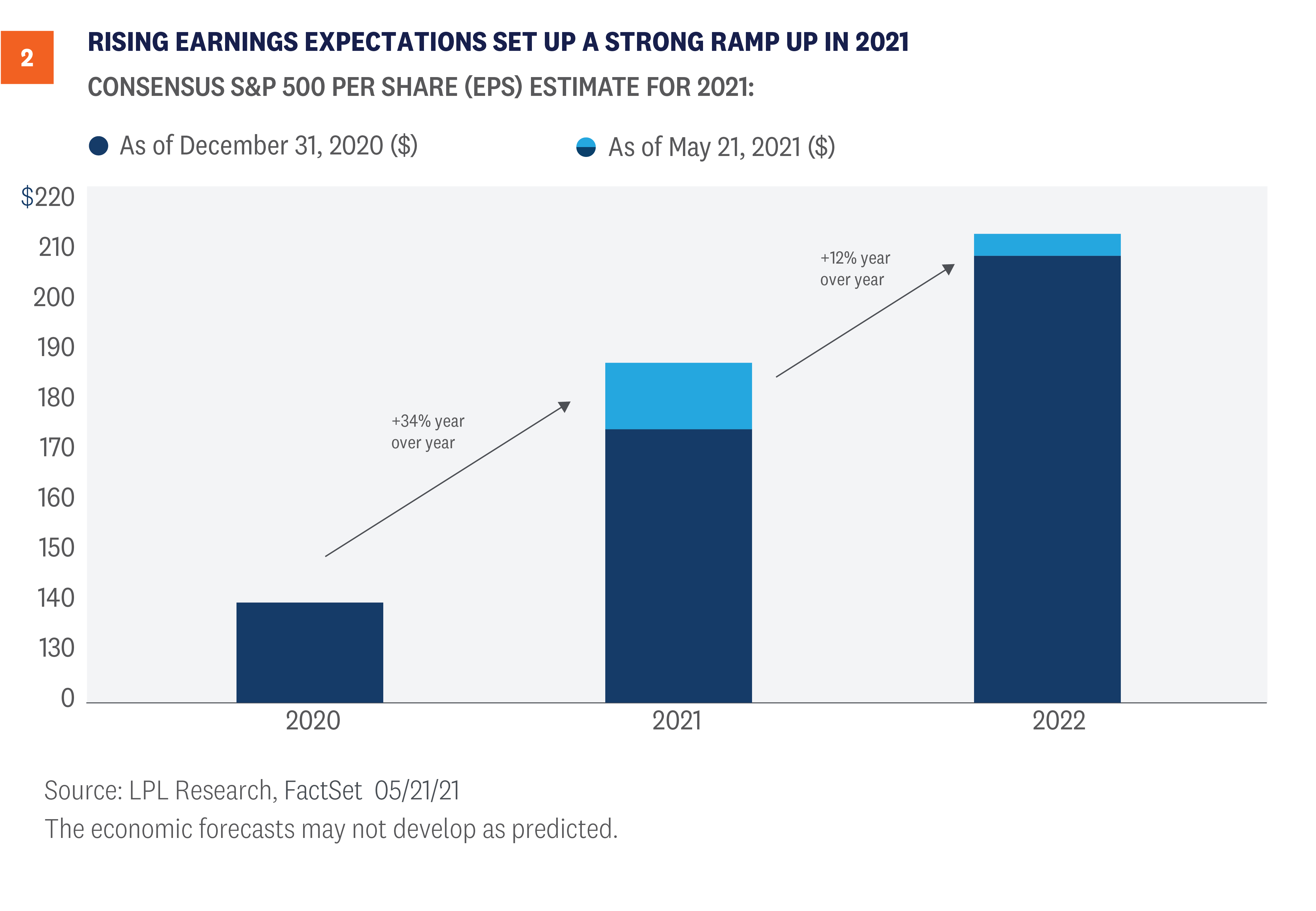 2

RISING EARNINGS EXPECTATIONS SET UP A STRONG RAMP UP IN 2021

CONSENSUS S&P 500 PER SHARE (EPS) ESTIMATE FOR 2021:

As of December 31, 2020 ($)

As of May 21, 2021 ($)

$220
210
200
190
180
170
160
150
140
130
0

+34% year over year

+12% year over year

2020
2021
2022

Source: LPL Research, FactSet 05/21/21

The economic forecasts may not develop as predicted.